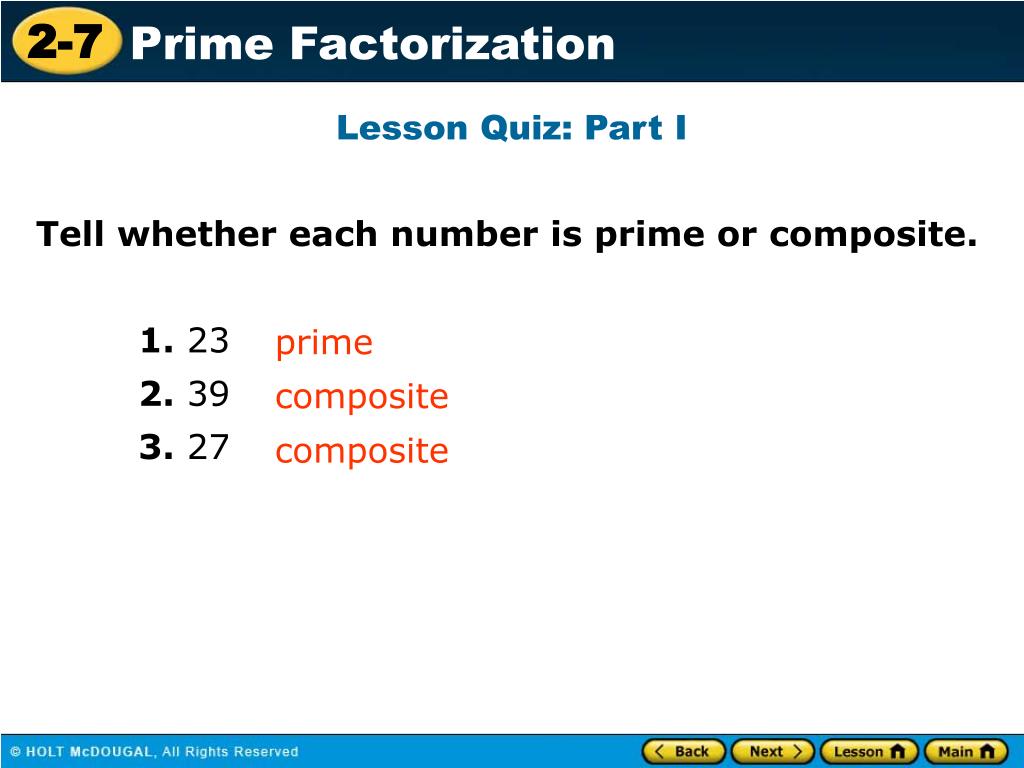 2-7 Prime Factorization

Lesson Quiz: Part I

Tell whether each number is prime or composite.

1. 23 prime
2. 39 composite
3. 27 composite

© HOLT McDOUGAL, All Rights Reserved

Back Next Lesson Main